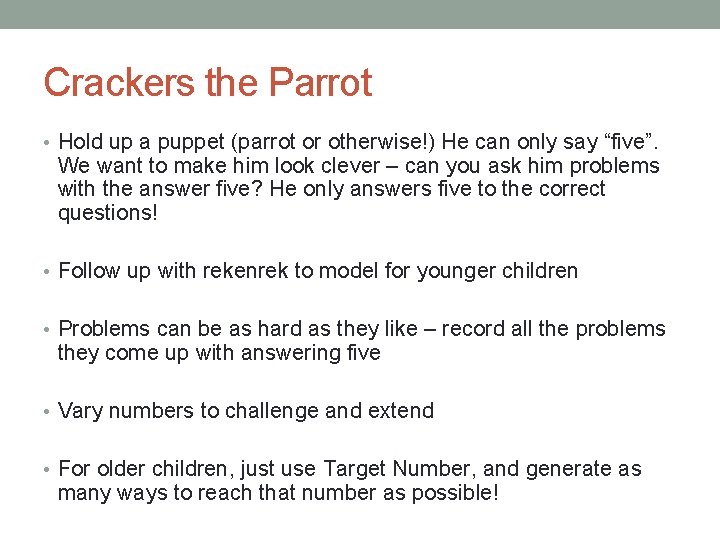 Crackers the Parrot

• Hold up a puppet (parrot or otherwise!) He can only say “five”. We want to make him look clever – can you ask him problems with the answer five? He only answers five to the correct questions!

• Follow up with rekenrek to model for younger children

• Problems can be as hard as they like – record all the problems they come up with answering five

• Vary numbers to challenge and extend

• For older children, just use Target Number, and generate as many ways to reach that number as possible!